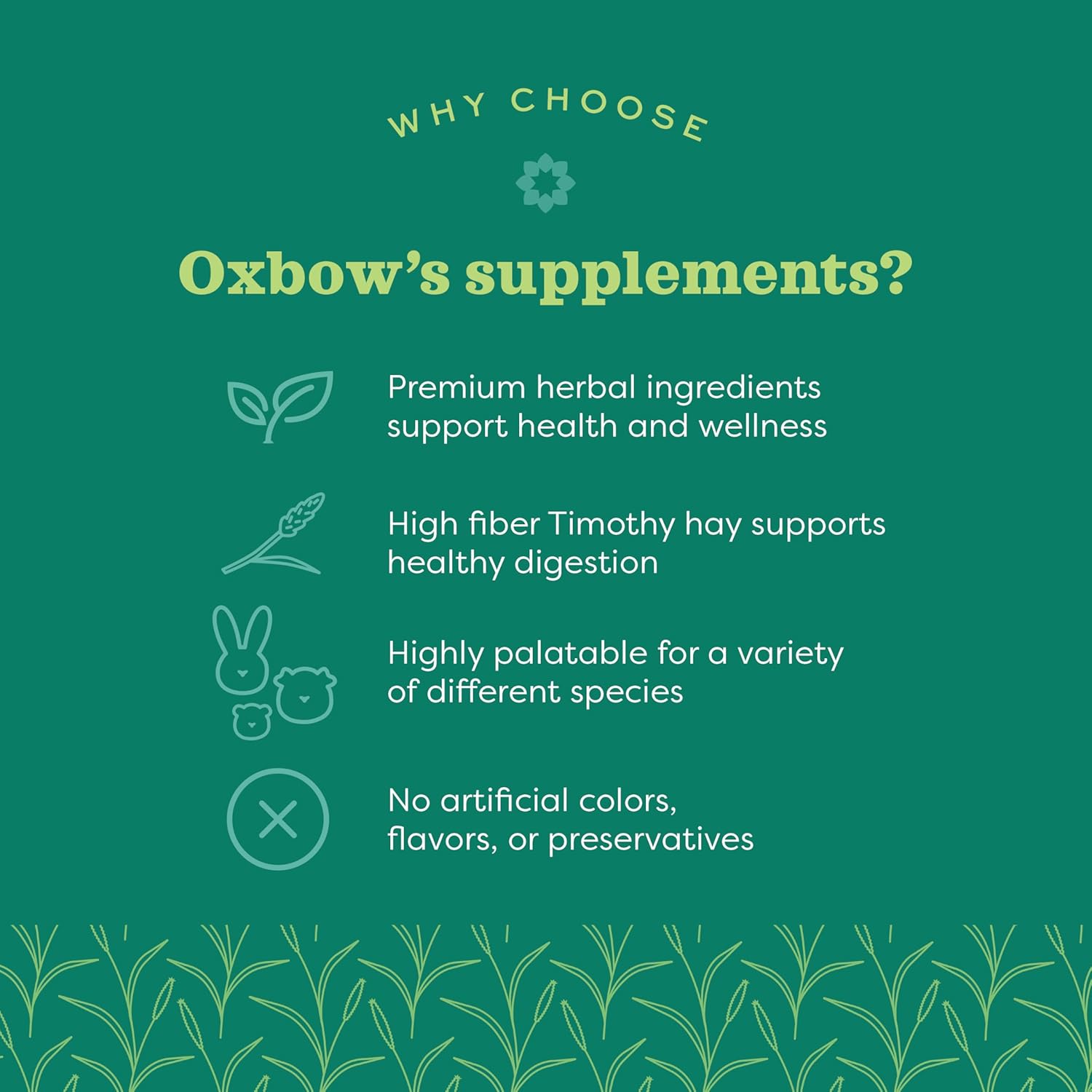 WHY CHOOSE

Oxbow's supplements?

Premium herbal ingredients support health and wellness

High fiber Timothy hay supports healthy digestion

Highly palatable for a variety of different species

No artificial colors, flavors, or preservatives